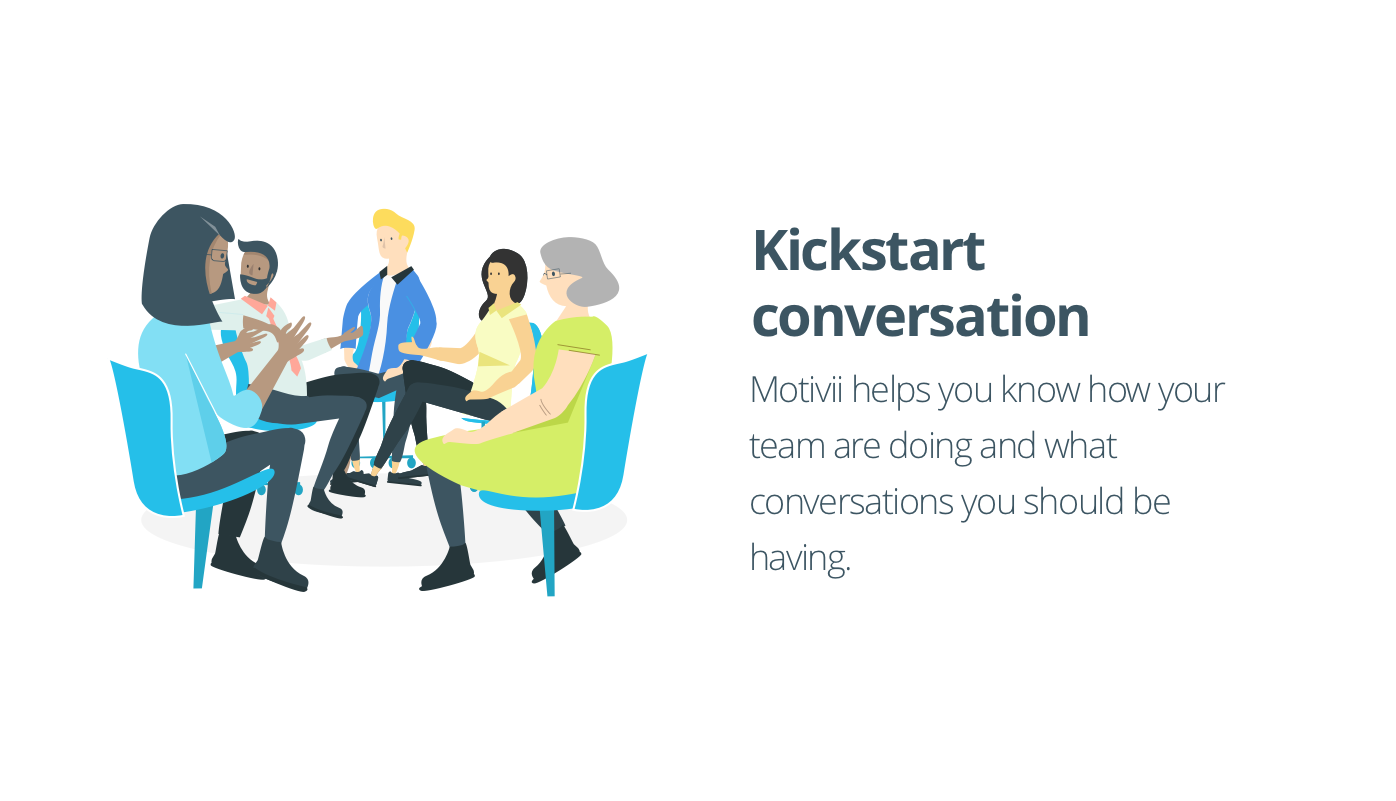 Kickstart conversation

Motivii helps you know how your team are doing and what conversations you should be having.